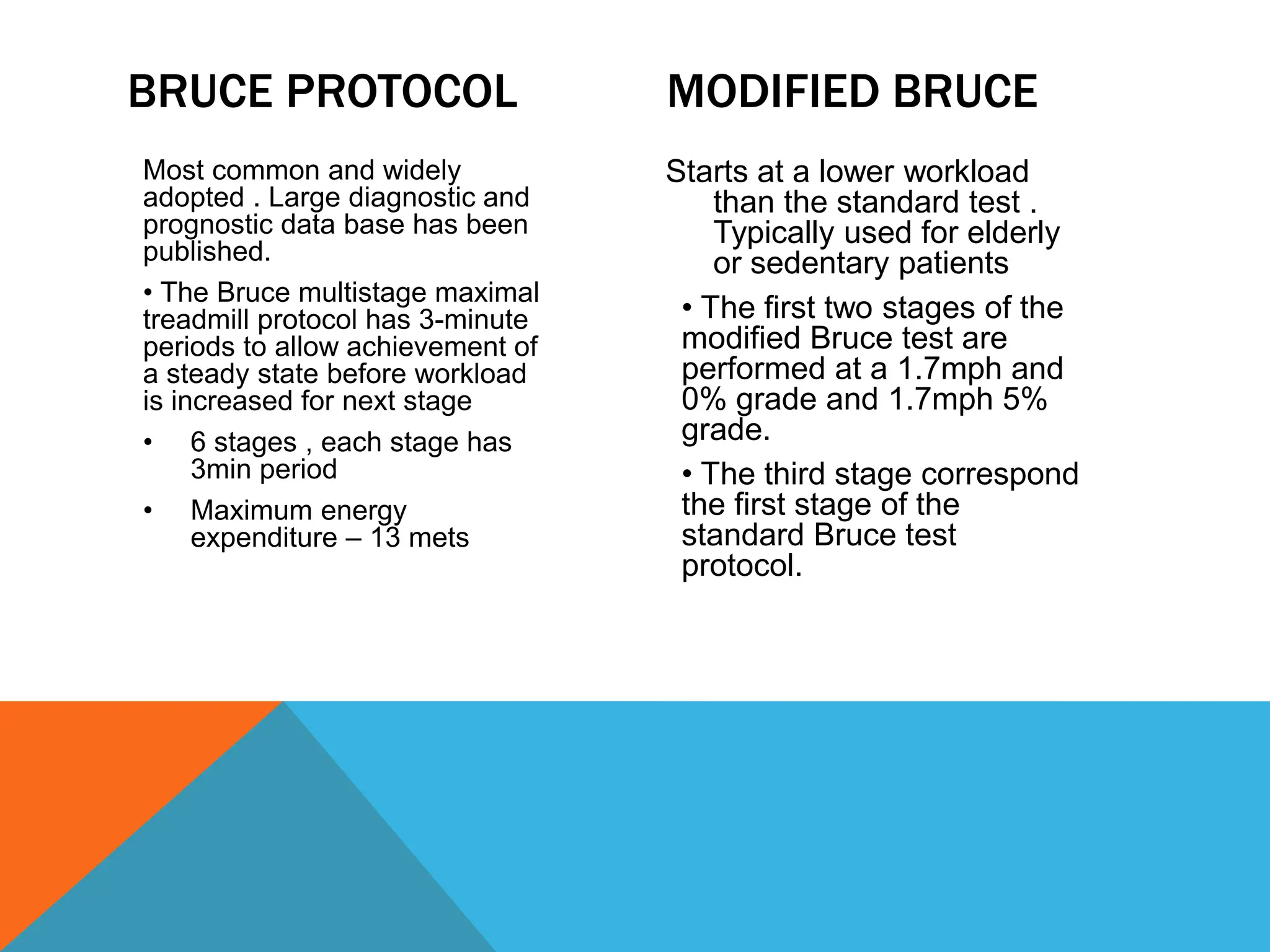 BRUCE PROTOCOL

Most common and widely adopted . Large diagnostic and prognostic data base has been published.

• The Bruce multistage maximal treadmill protocol has 3-minute periods to allow achievement of a steady state before workload is increased for next stage

• 6 stages , each stage has 3min period

• Maximum energy expenditure – 13 mets

MODIFIED BRUCE

Starts at a lower workload than the standard test . Typically used for elderly or sedentary patients

• The first two stages of the modified Bruce test are performed at a 1.7mph and 0% grade and 1.7mph 5% grade.

• The third stage correspond the first stage of the standard Bruce test protocol.